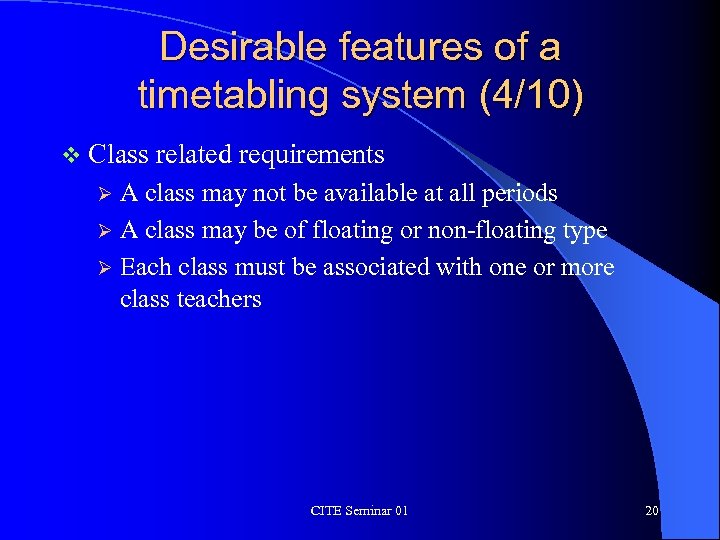 Desirable features of a timetabling system (4/10)

❖ Class related requirements

➢ A class may not be available at all periods

➢ A class may be of floating or non-floating type

➢ Each class must be associated with one or more class teachers

CITE Seminar 01

20